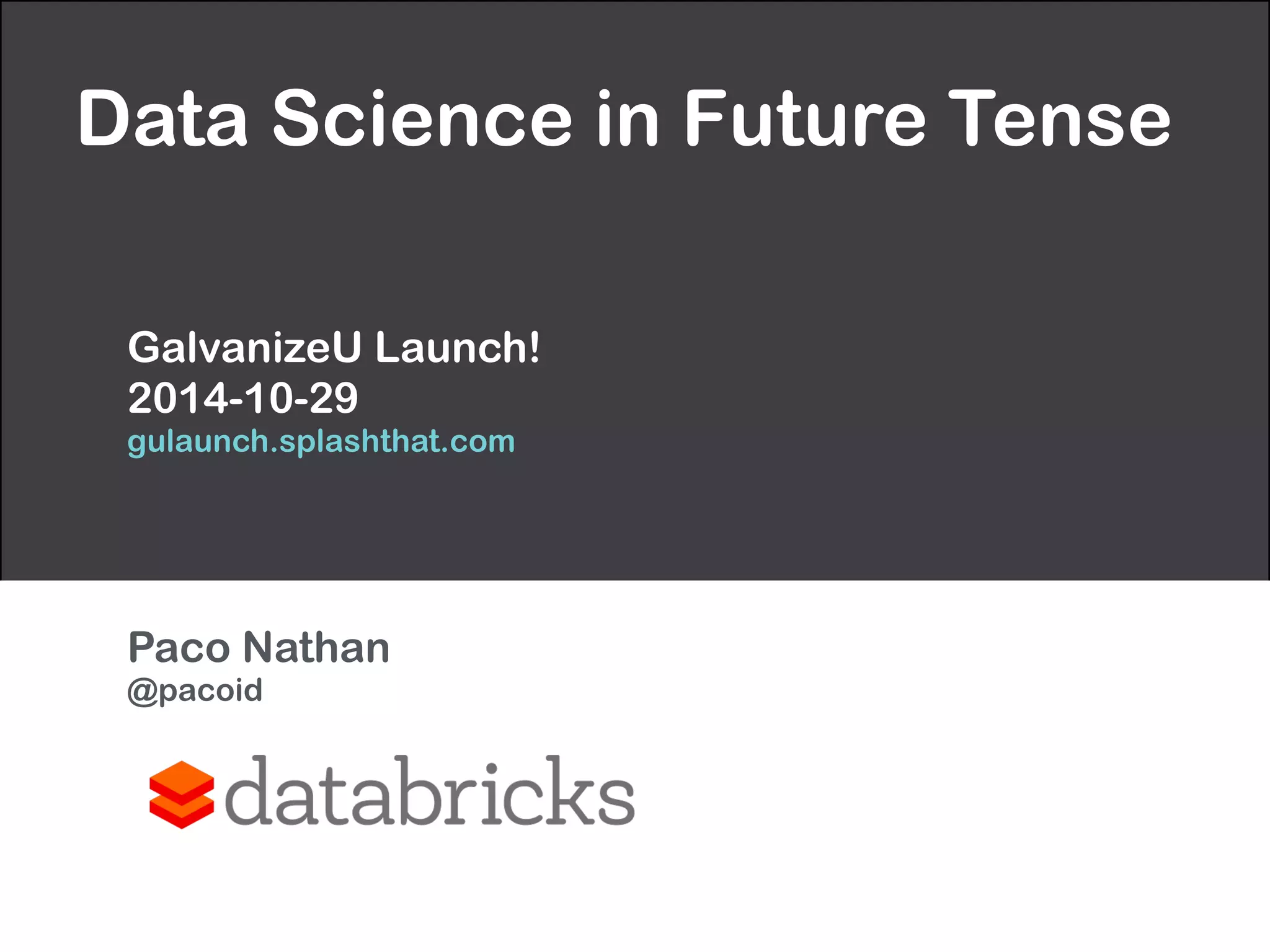 Data Science in Future Tense

GalvanizeU Launch!
2014-10-29
gulaunch.splashthat.com

Paco Nathan
@pacoid

databricks